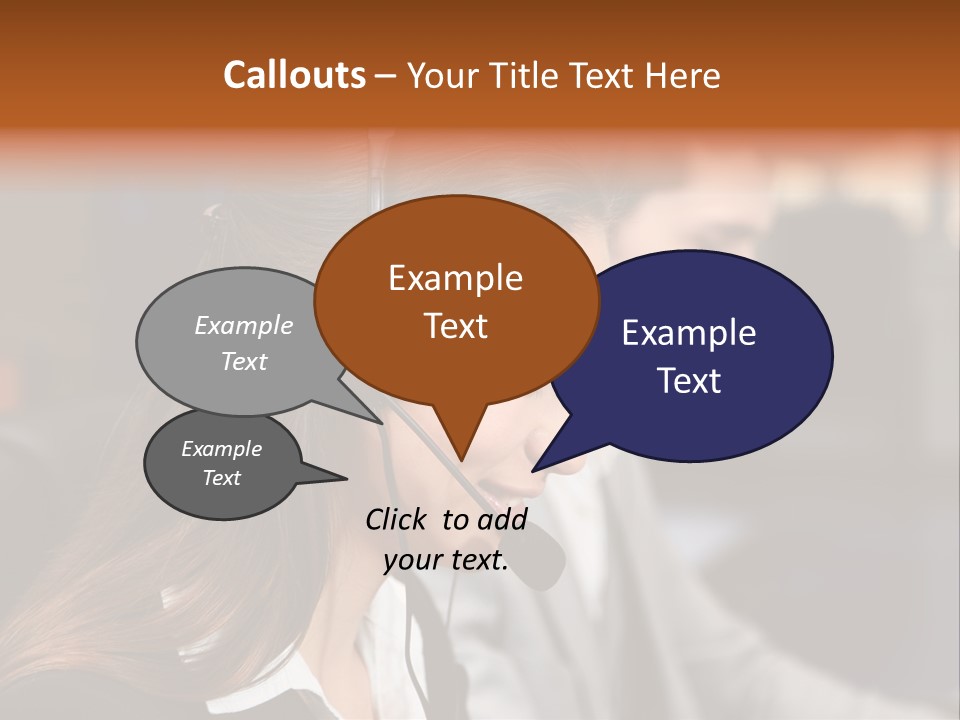 Callouts – Your Title Text Here

Example Text

Example Text

Example Text

Example Text

Click to add your text.